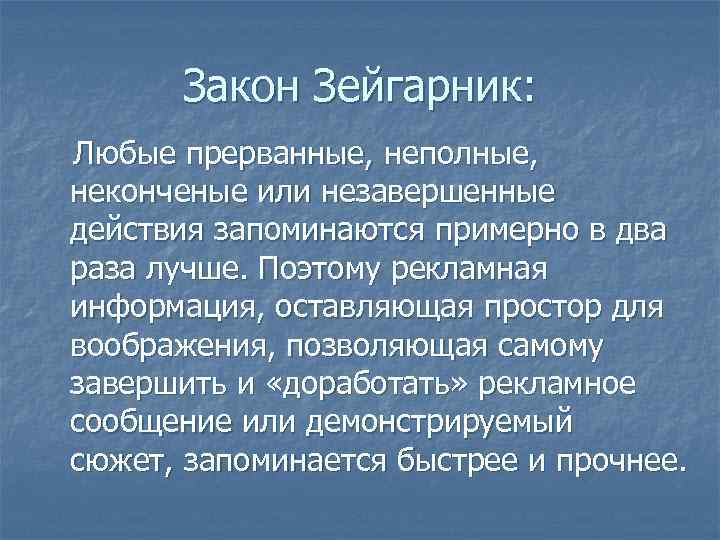 Закон Зейгарник:

Любые прерванные, неполные, неконченые или незавершенные действия запоминаются примерно в два раза лучше. Поэтому рекламная информация, оставляющая простор для воображения, позволяющая самому завершить и «доработать» рекламное сообщение или демонстрируемый сюжет, запоминается быстрее и прочнее.